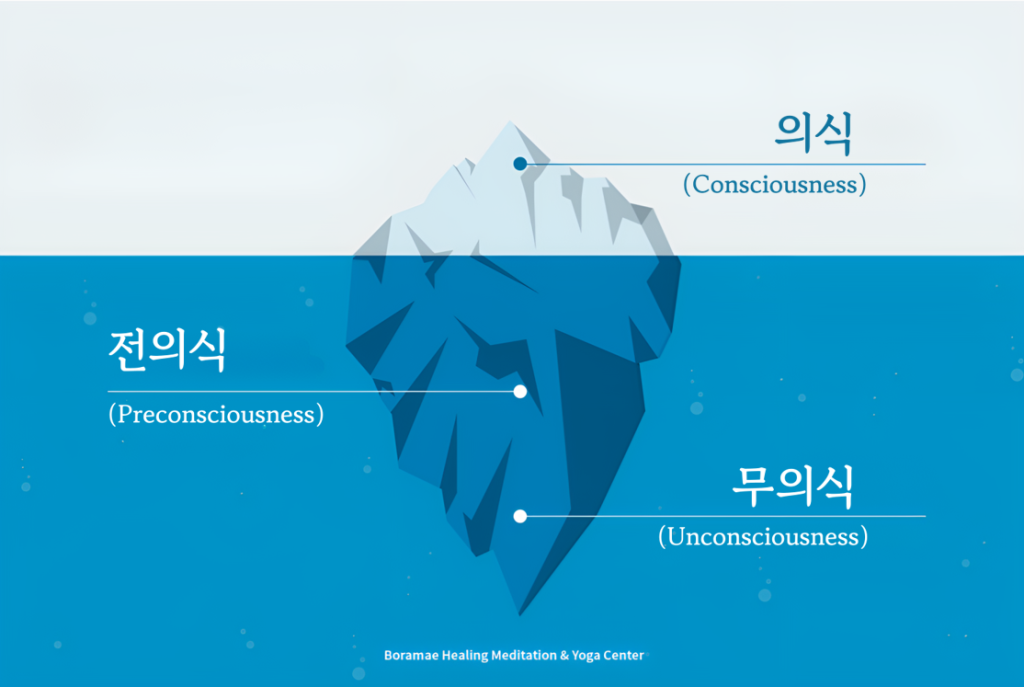 의식
(Consciousness)

전의식
(Preconsciousness)

무의식
(Unconsciousness)

Boramae Healing Meditation & Yoga Center